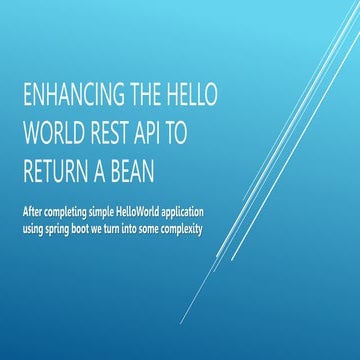 ENHANCING THE HELLO WORLD REST API TO RETURN A BEAN

After completing simple HelloWorld application using spring boot we turn into some complexity